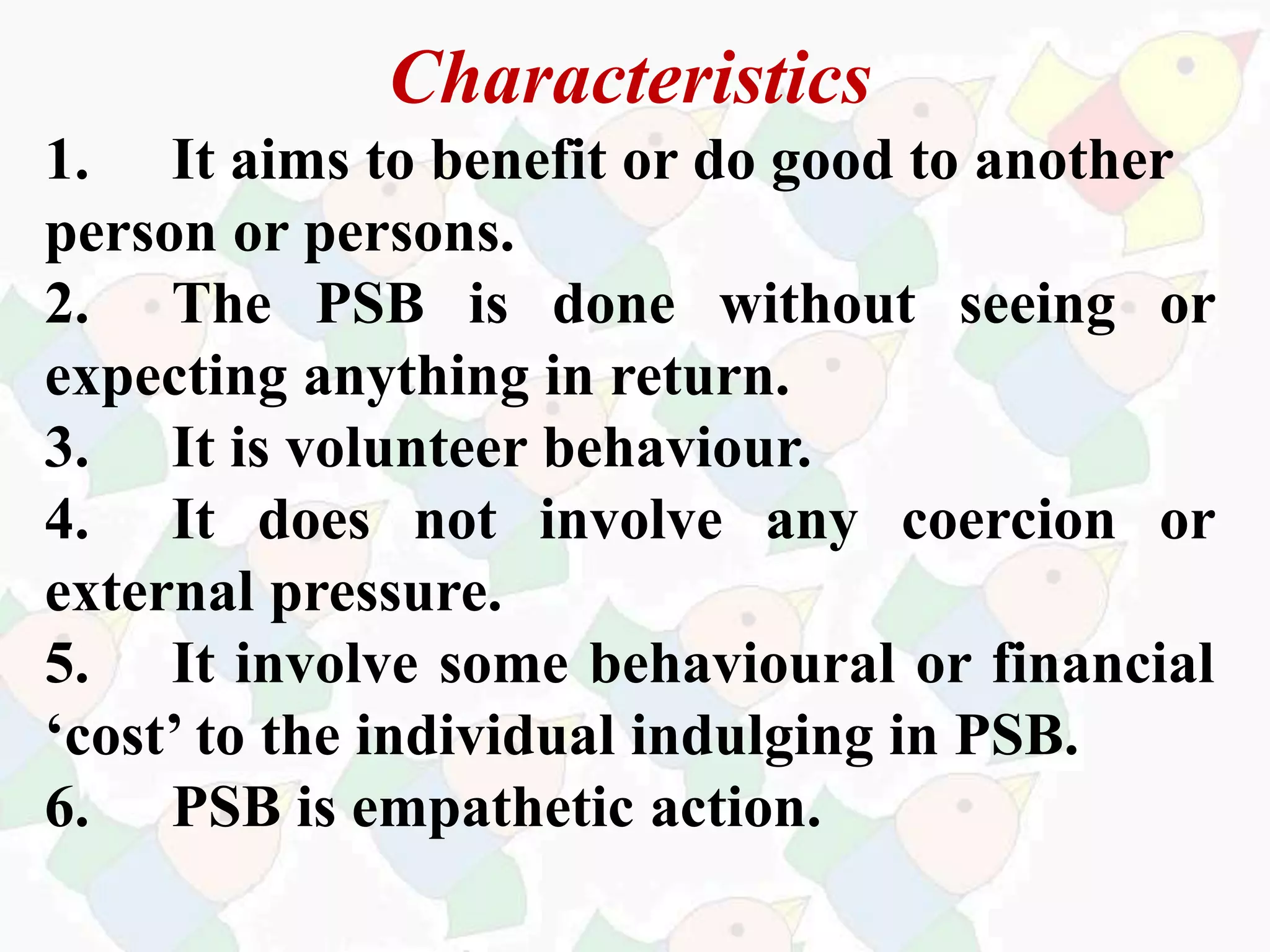 Characteristics

1. It aims to benefit or do good to another person or persons.

2. The PSB is done without seeing or expecting anything in return.

3. It is volunteer behaviour.

4. It does not involve any coercion or external pressure.

5. It involve some behavioural or financial ‘cost’ to the individual indulging in PSB.

6. PSB is empathetic action.